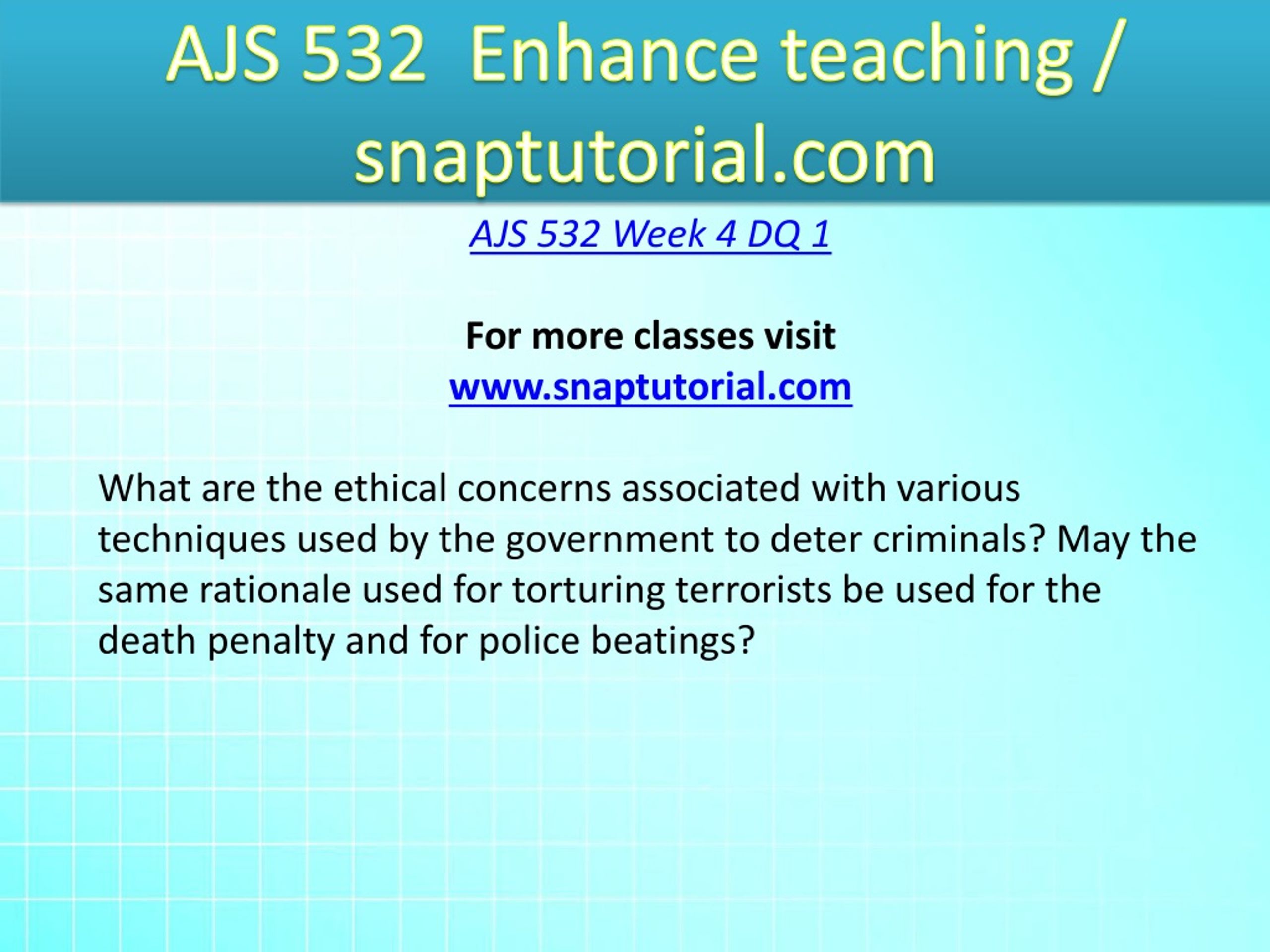 AJS 532 Enhance teaching / snaptutorial.com

AJS 532 Week 4 DQ 1

For more classes visit
www.snaptutorial.com

What are the ethical concerns associated with various techniques used by the government to deter criminals? May the same rationale used for torturing terrorists be used for the death penalty and for police beatings?